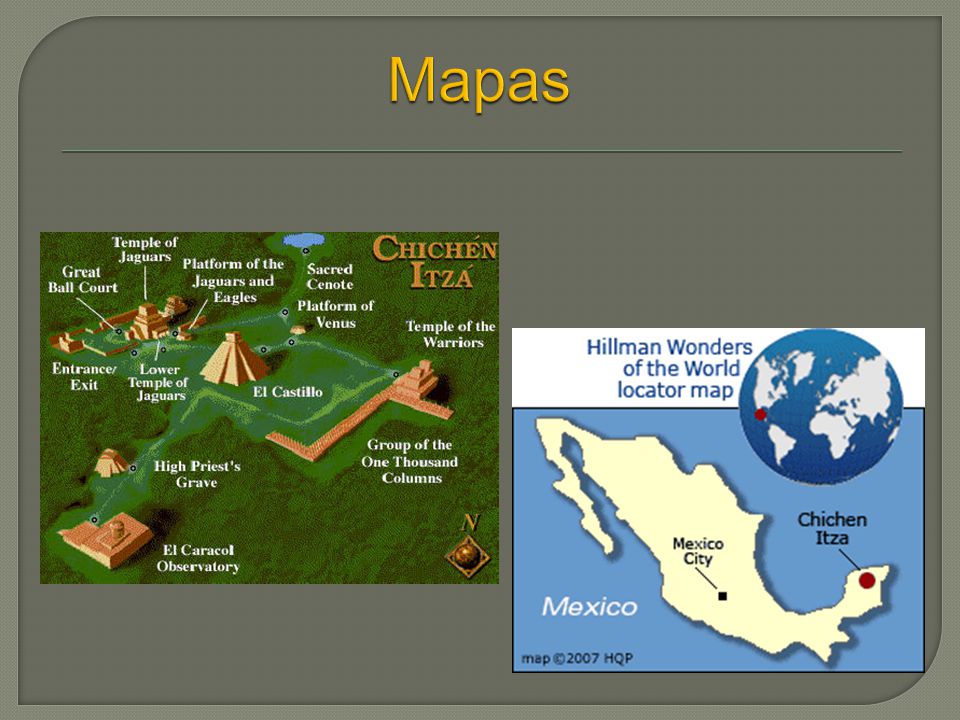 Mapas

CHICHÉN ITZÁ

Temple of Jaguars

Great Ball Court

Platform of the Jaguars and Eagles

Sacred Cenote

Platform of Venus

Temple of the Warriors

Entrance/ Exit

Lower Temple of Jaguars

El Castillo

Group of the One Thousand Columns

High Priest's Grave

El Caracol Observatory

N

Hillman Wonders of the World locator map

Chichen Itza

Mexico City

Mexico

map ©2007 HQP